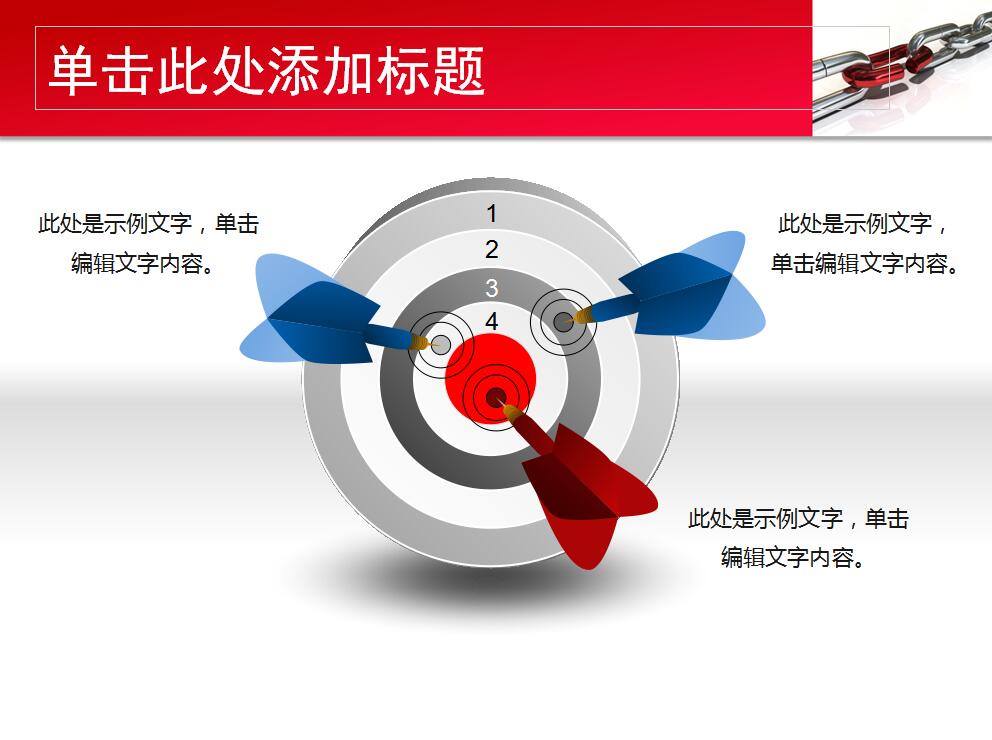 单击此处添加标题

此处是示例文字，单击编辑文字内容。

1
2
3
4

此处是示例文字，单击编辑文字内容。

此处是示例文字，单击编辑文字内容。